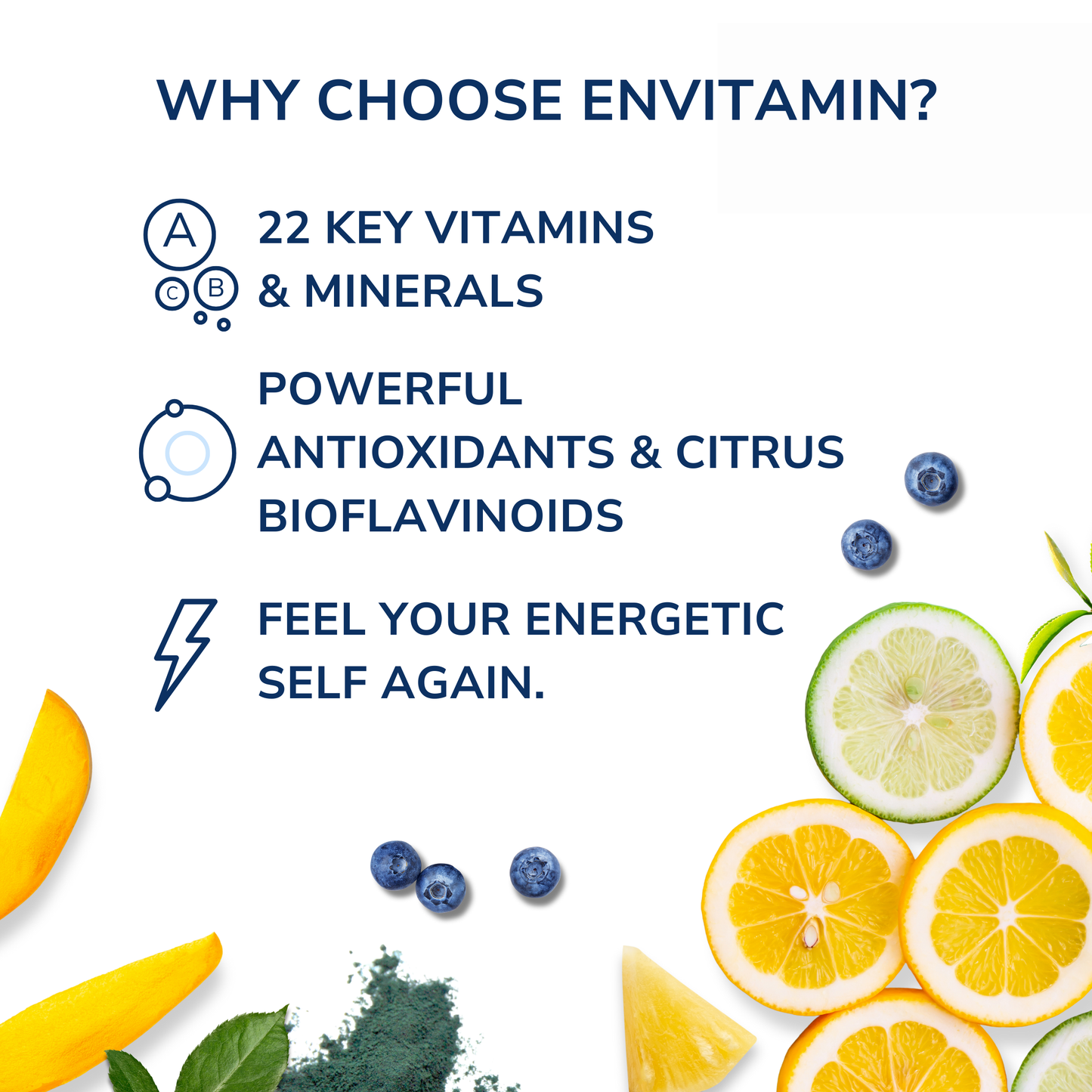 WHY CHOOSE ENVITAMIN?

A C B

22 KEY VITAMINS & MINERALS

POWERFUL ANTIOXIDANTS & CITRUS BIOFLAVINOIDS

FEEL YOUR ENERGETIC SELF AGAIN.